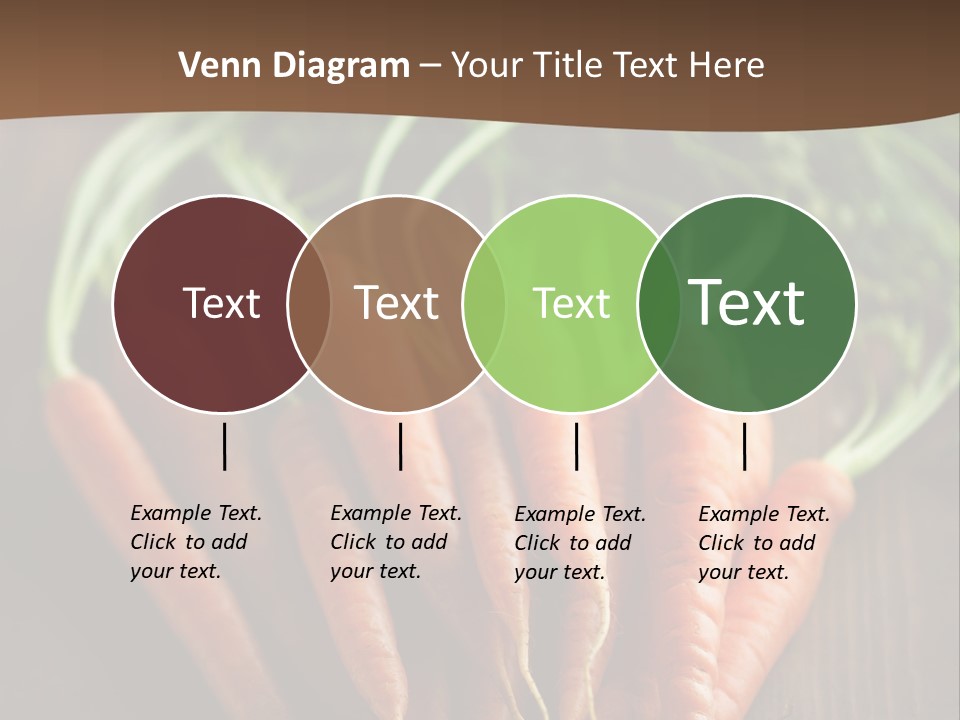 Venn Diagram – Your Title Text Here

Text

Text

Text

Text

Example Text. Click to add your text.

Example Text. Click to add your text.

Example Text. Click to add your text.

Example Text. Click to add your text.